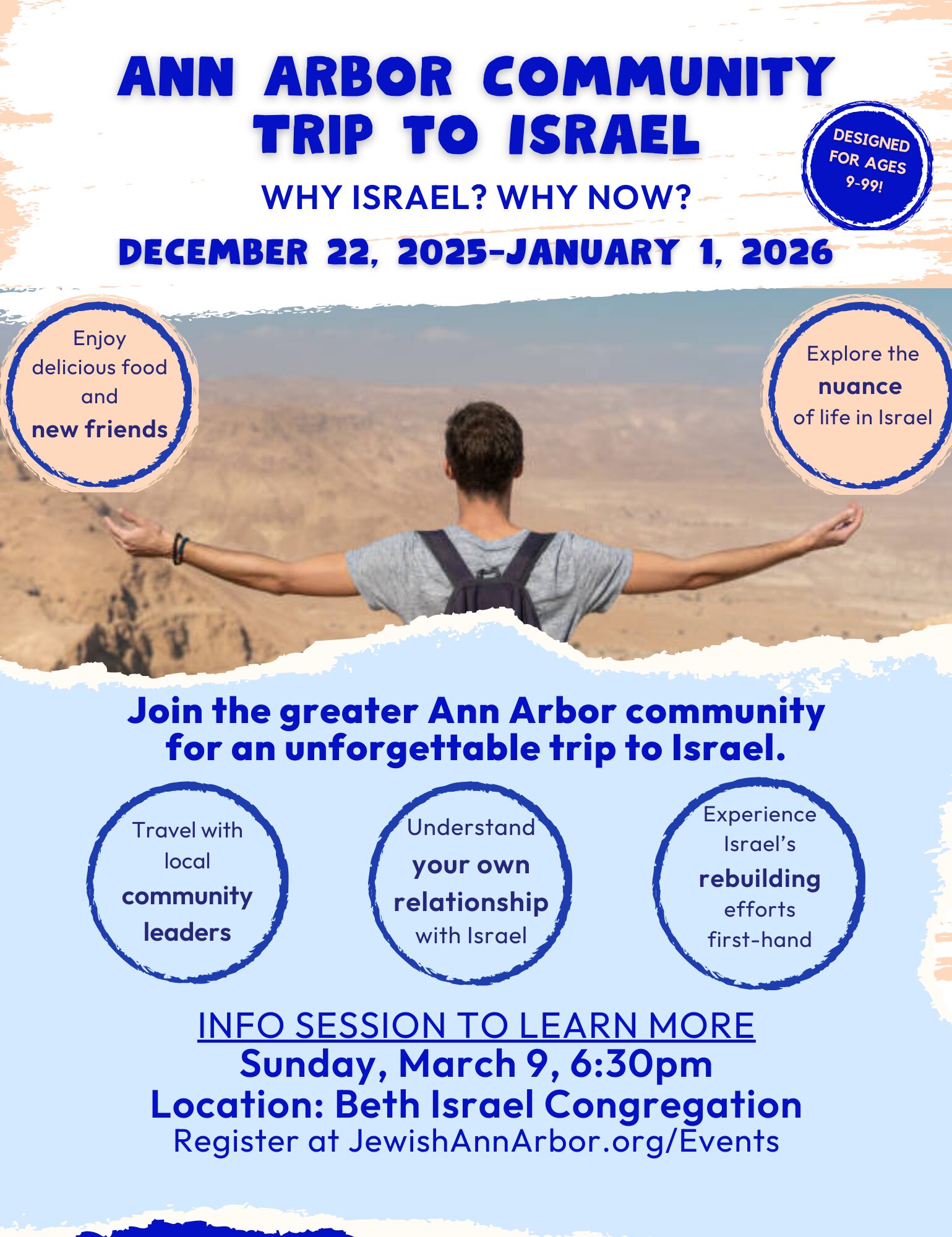 ANN ARBOR COMMUNITY TRIP TO ISRAEL

DESIGNED FOR AGES 9-99!

WHY ISRAEL? WHY NOW?

DECEMBER 22, 2025-JANUARY 1, 2026

Enjoy delicious food and new friends

Explore the nuance of life in Israel

Join the greater Ann Arbor community for an unforgettable trip to Israel.

Travel with local community leaders

Understand your own relationship with Israel

Experience Israel's rebuilding efforts first-hand

INFO SESSION TO LEARN MORE
Sunday, March 9, 6:30pm
Location: Beth Israel Congregation
Register at JewishAnnArbor.org/Events